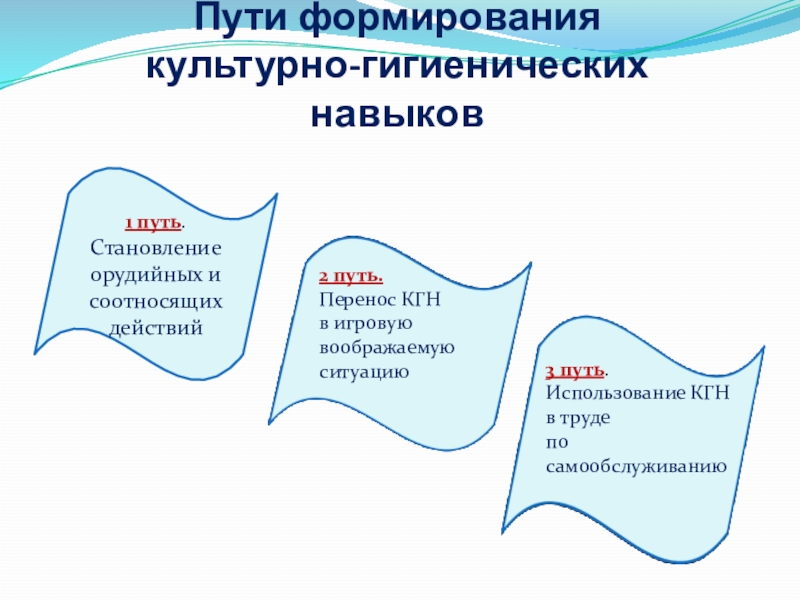 Пути формирования культурно-гигиенических навыков

1 путь.
Становление орудийных и соотносящих действий

2 путь.
Перенос КГН в игровую воображаемую ситуацию

3 путь.
Использование КГН в труде по самообслуживанию